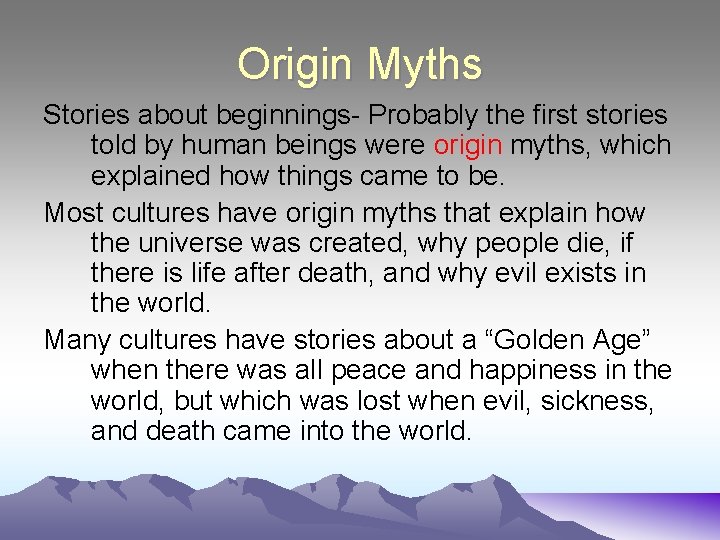 Origin Myths

Stories about beginnings- Probably the first stories told by human beings were origin myths, which explained how things came to be.

Most cultures have origin myths that explain how the universe was created, why people die, if there is life after death, and why evil exists in the world.

Many cultures have stories about a “Golden Age” when there was all peace and happiness in the world, but which was lost when evil, sickness, and death came into the world.